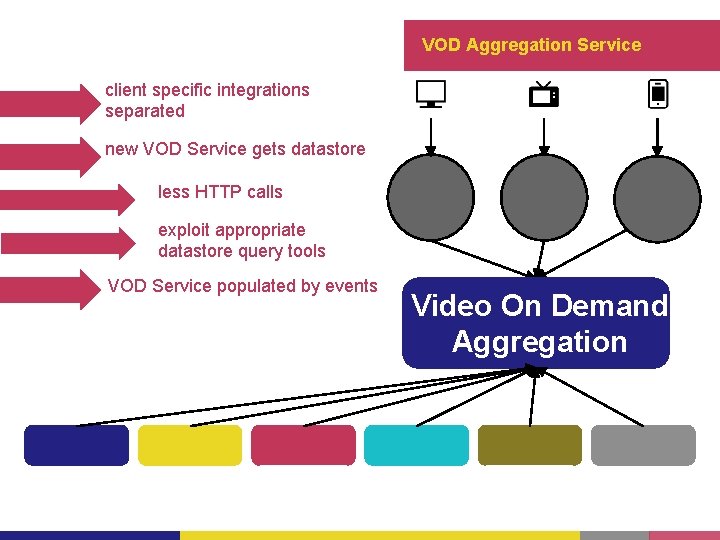 VOD Aggregation Service

client specific integrations separated

new VOD Service gets datastore

less HTTP calls

exploit appropriate datastore query tools

VOD Service populated by events

Video On Demand Aggregation